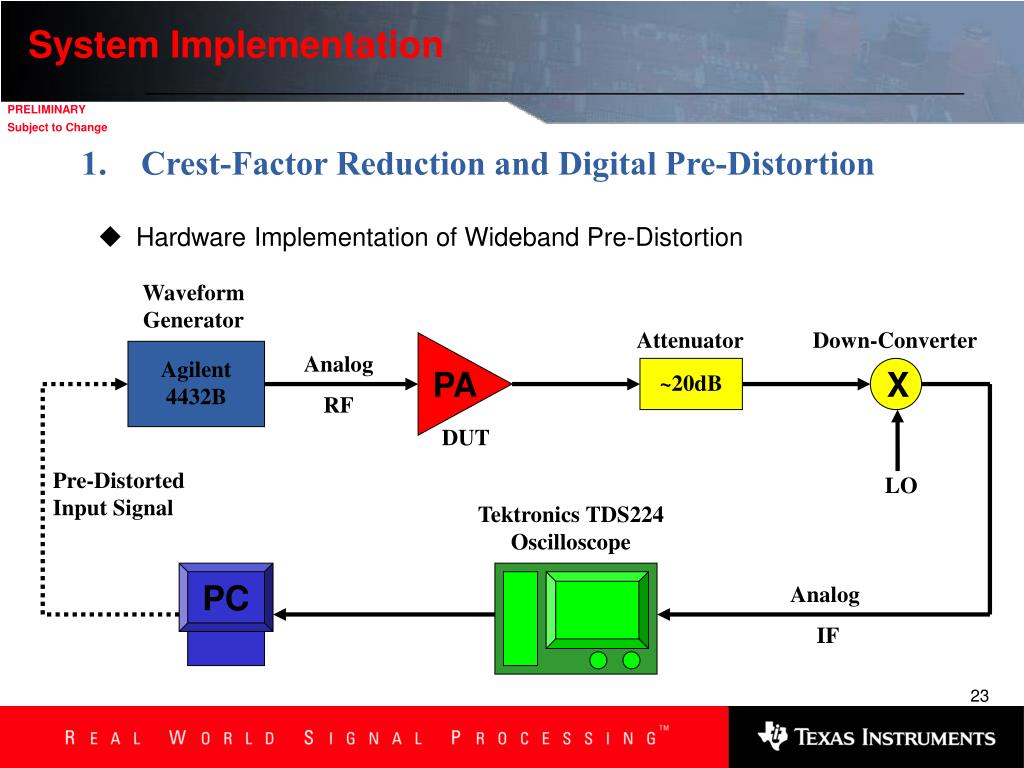 System Implementation

PRELIMINARY
Subject to Change

1. Crest-Factor Reduction and Digital Pre-Distortion

◆ Hardware Implementation of Wideband Pre-Distortion

Waveform Generator

Agilent 4432B

Analog

RF

PA

DUT

Attenuator

~20dB

Down-Converter

X

LO

Pre-Distorted Input Signal

Tektronics TDS224 Oscilloscope

PC

Analog

IF

23

REAL WORLD SIGNAL PROCESSING™

TEXAS INSTRUMENTS